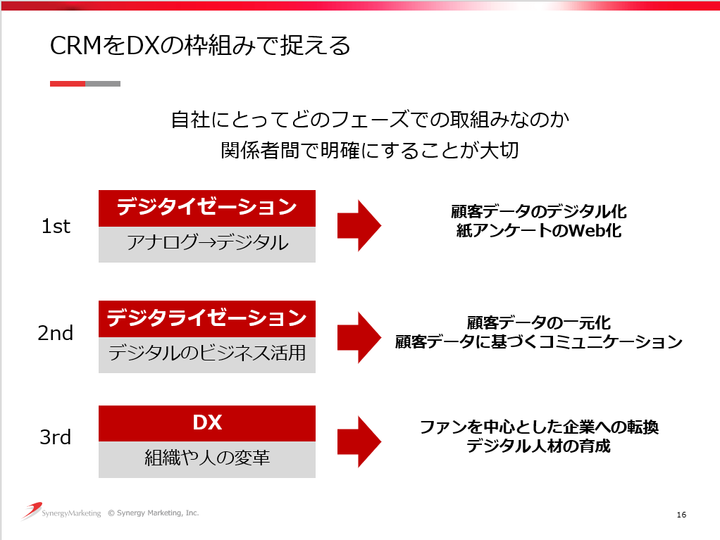 CRMをDXの枠組みで捉える

自社にとってどのフェーズでの取組みなのか
関係者間で明確にすることが大切

1st

デジタイゼーション

アナログ→デジタル

顧客データのデジタル化
紙アンケートのWeb化

2nd

デジタライゼーション

デジタルのビジネス活用

顧客データの一元化
顧客データに基づくコミュニケーション

3rd

DX

組織や人の変革

ファンを中心とした企業への転換
デジタル人材の育成

SynergyMarketing © Synergy Marketing, Inc.

16